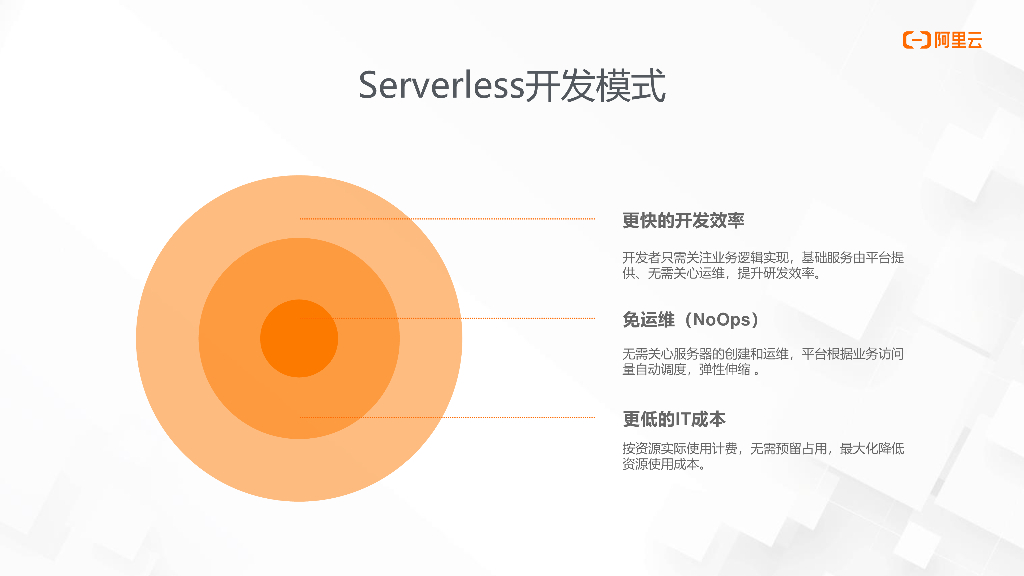 阿里云

Serverless开发模式

更快的开发效率

开发者只需关注业务逻辑实现，基础服务由平台提供、无需关心运维，提升研发效率。

免运维（NoOps）

无需关心服务器的创建和运维，平台根据业务访问量自动调度，弹性伸缩 。

更低的IT成本

按资源实际使用计费，无需预留占用，最大化降低资源使用成本。